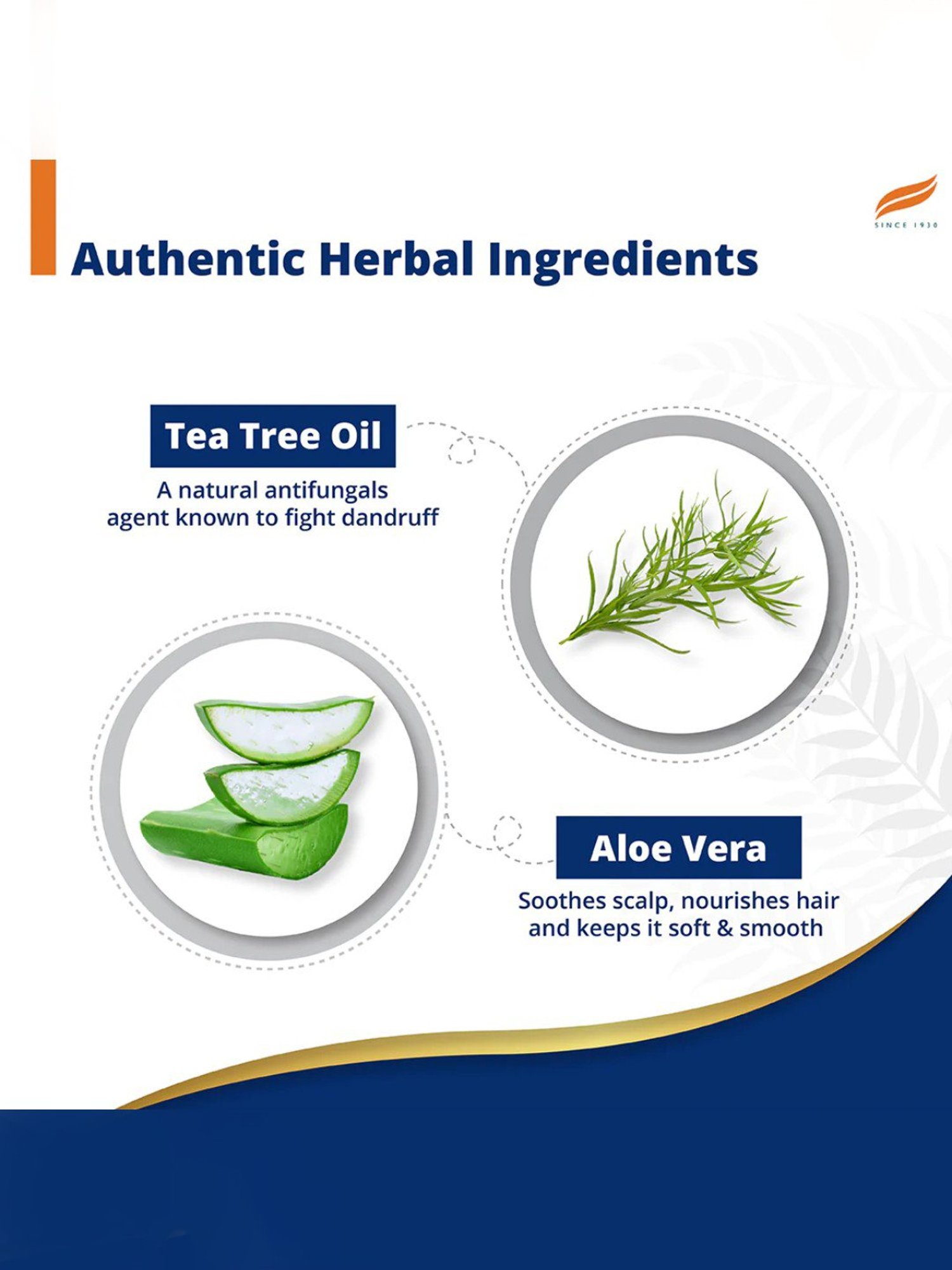 SINCE 1930

Authentic Herbal Ingredients

Tea Tree Oil

A natural antifungals agent known to fight dandruff

Aloe Vera

Soothes scalp, nourishes hair and keeps it soft & smooth